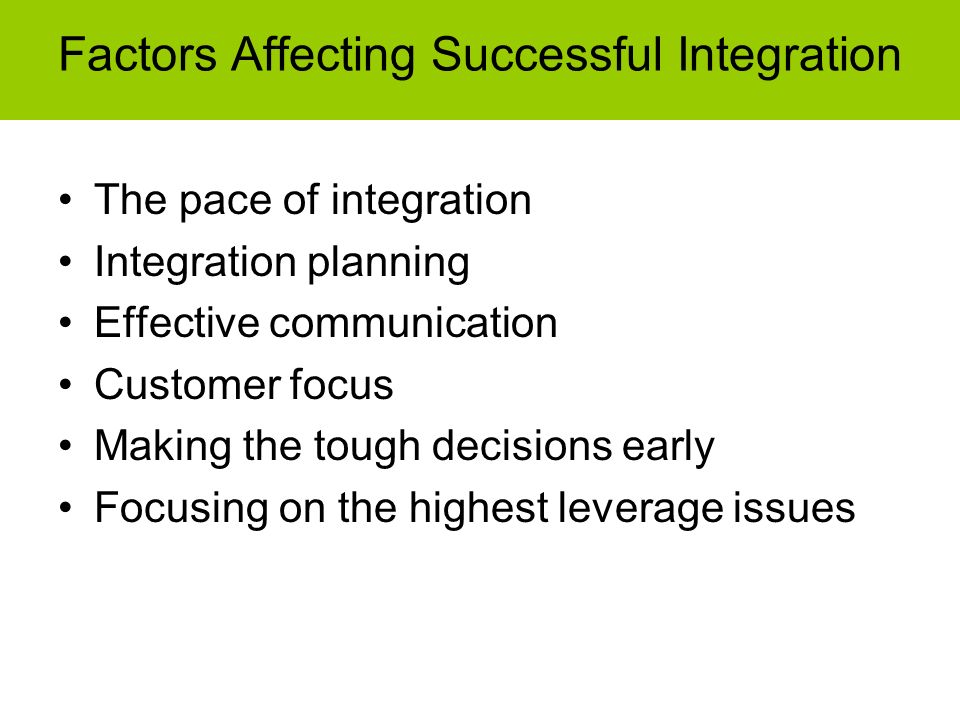 Factors Affecting Successful Integration

• The pace of integration
• Integration planning
• Effective communication
• Customer focus
• Making the tough decisions early
• Focusing on the highest leverage issues